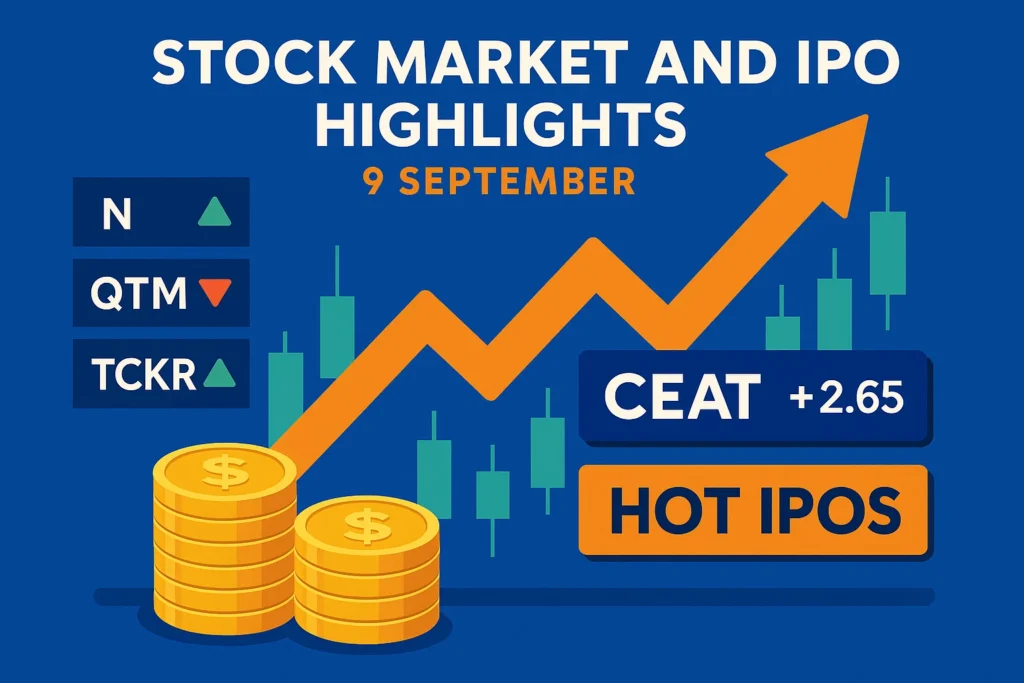 STOCK MARKET AND IPO HIGHLIGHTS
9 SEPTEMBER

N

QTM

TCKR

CEAT +2.65

HOT IPOS

$

$